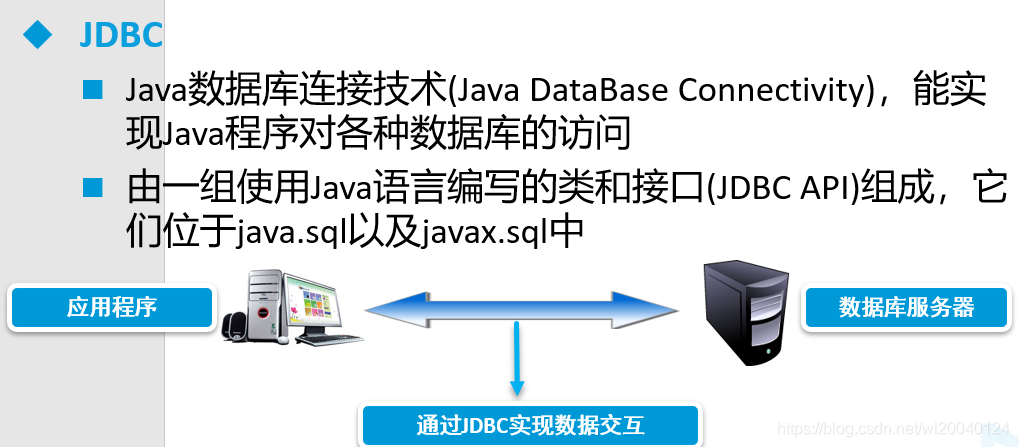 JDBC

Java数据库连接技术(Java DataBase Connectivity)，能实现Java程序对各种数据库的访问

由一组使用Java语言编写的类和接口(JDBC API)组成，它们位于java.sql以及javax.sql中

应用程序

数据库服务器

通过JDBC实现数据交互

https://blog.csdn.net/wl20040124